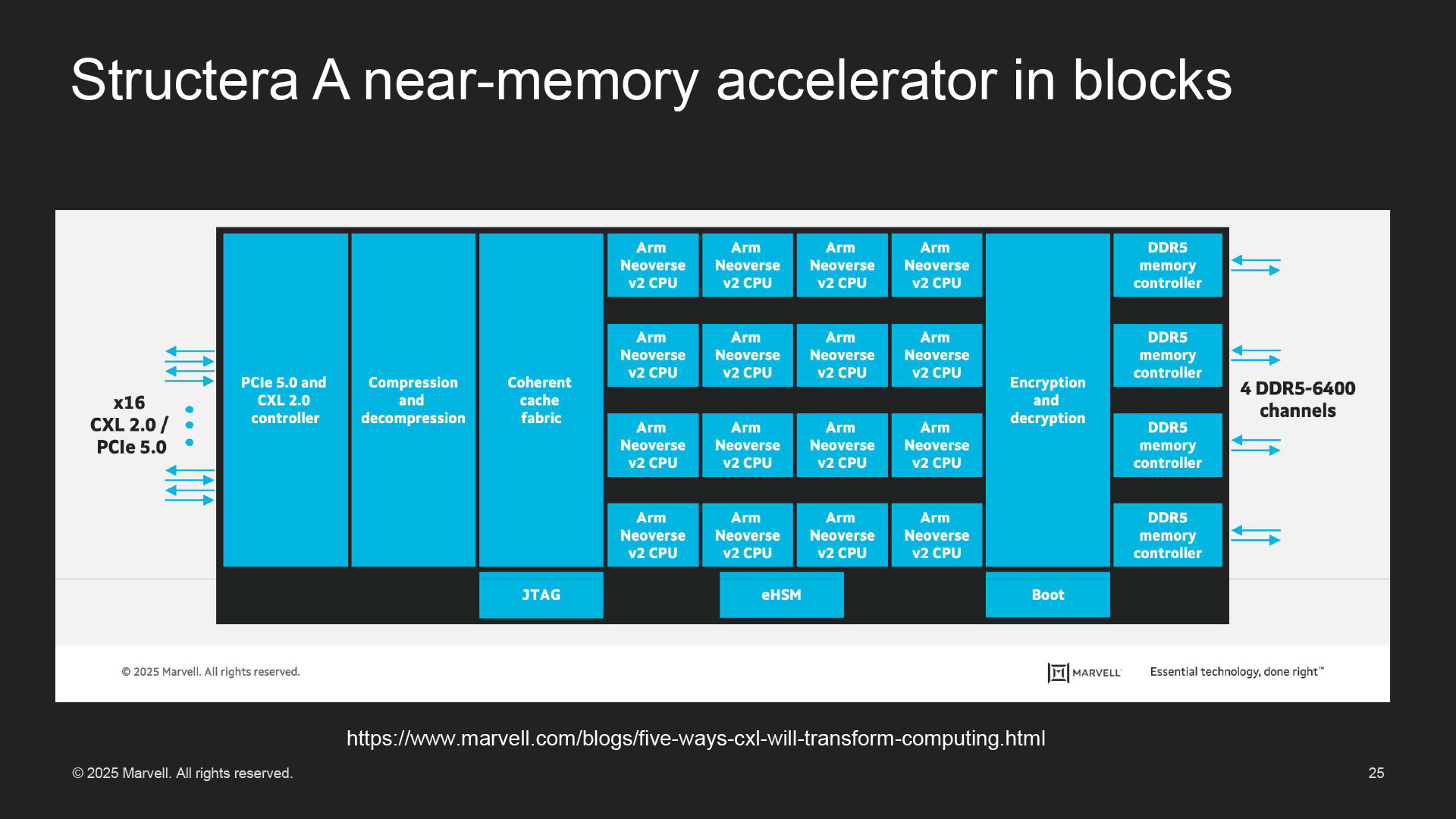 Structera A near-memory accelerator in blocks

x16 CXL 2.0 / PCIe 5.0

PCIe 5.0 and CXL 2.0 controller

Compression and decompression

Coherent cache fabric

Arm Neoverse v2 CPU

Arm Neoverse v2 CPU

Arm Neoverse v2 CPU

Arm Neoverse v2 CPU

Arm Neoverse v2 CPU

Arm Neoverse v2 CPU

Arm Neoverse v2 CPU

Arm Neoverse v2 CPU

Arm Neoverse v2 CPU

Arm Neoverse v2 CPU

Arm Neoverse v2 CPU

Arm Neoverse v2 CPU

Arm Neoverse v2 CPU

Arm Neoverse v2 CPU

Arm Neoverse v2 CPU

Arm Neoverse v2 CPU

Encryption and decryption

DDR5 memory controller

DDR5 memory controller

DDR5 memory controller

DDR5 memory controller

4 DDR5-6400 channels

JTAG

eHSM

Boot

© 2025 Marvell. All rights reserved.

MARVELL

Essential technology, done right™

https://www.marvell.com/blogs/five-ways-cxl-will-transform-computing.html

© 2025 Marvell. All rights reserved.

25